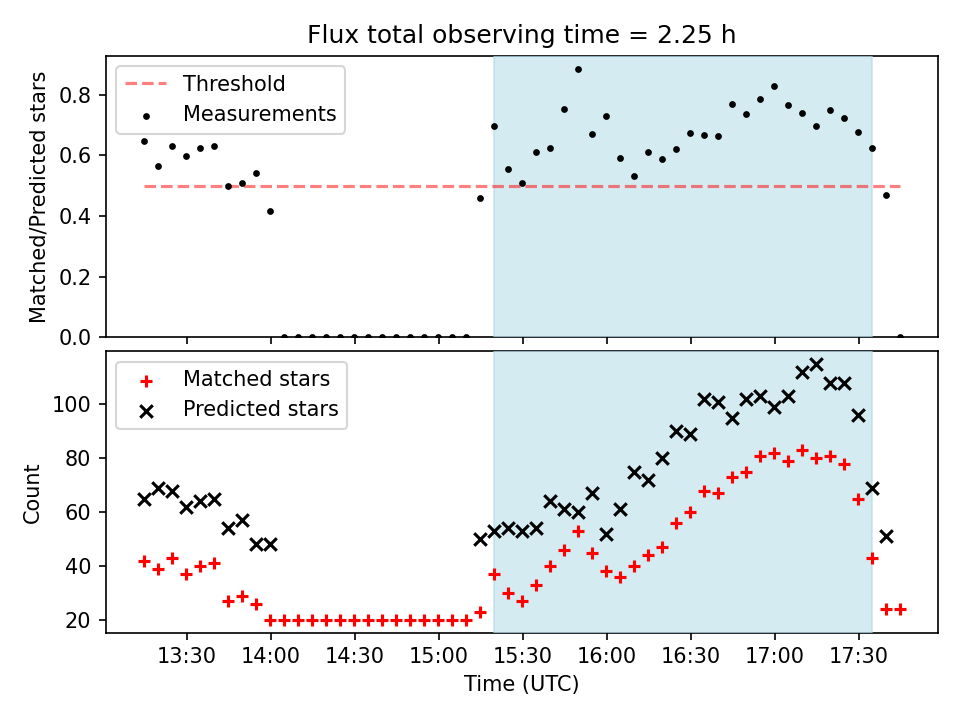 Flux total observing time = 2.25 h

Threshold
Measurements

Matched/Predicted stars

0.8
0.6
0.4
0.2
0.0

Matched stars
Predicted stars

Count

100
80
60
40
20

13:30
14:00
14:30
15:00
15:30
16:00
16:30
17:00
17:30

Time (UTC)